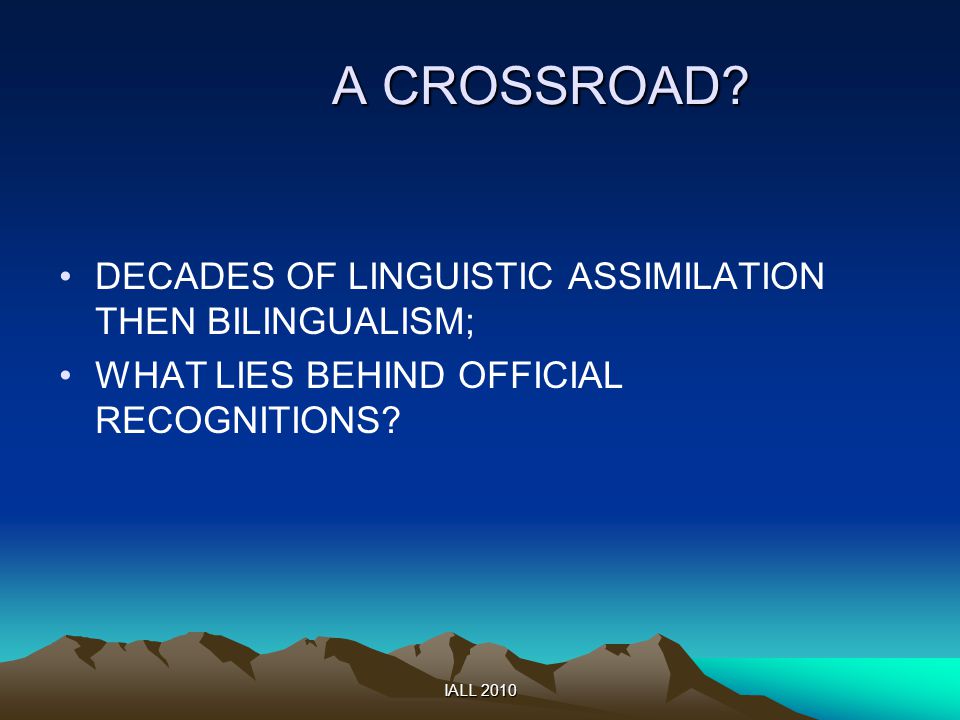 A CROSSROAD?

• DECADES OF LINGUISTIC ASSIMILATION THEN BILINGUALISM;

• WHAT LIES BEHIND OFFICIAL RECOGNITIONS?

IALL 2010